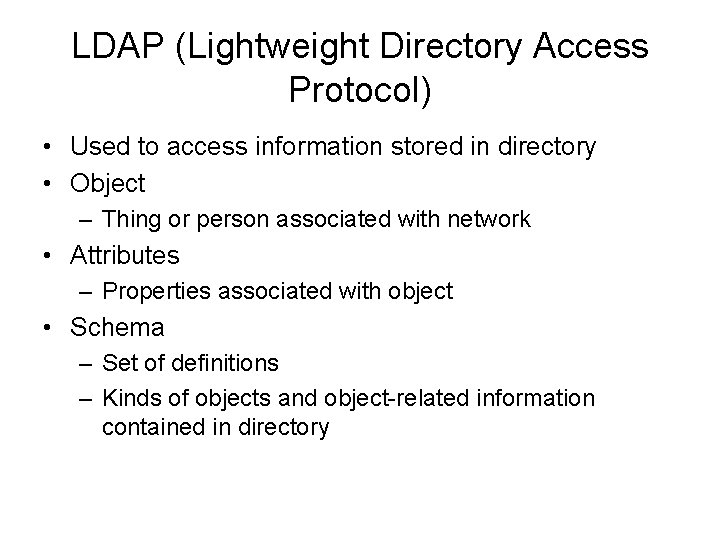 LDAP (Lightweight Directory Access Protocol)

• Used to access information stored in directory
• Object
– Thing or person associated with network
• Attributes
– Properties associated with object
• Schema
– Set of definitions
– Kinds of objects and object-related information contained in directory